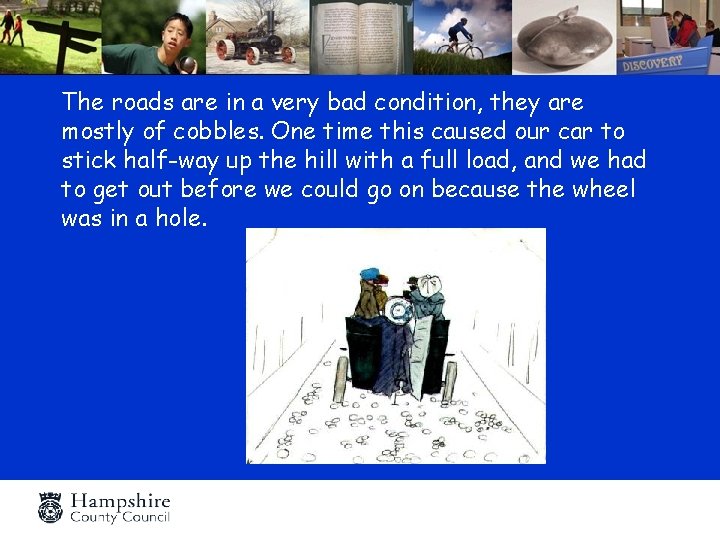 DISCOVERY

The roads are in a very bad condition, they are mostly of cobbles. One time this caused our car to stick half-way up the hill with a full load, and we had to get out before we could go on because the wheel was in a hole.

Hampshire
County Council